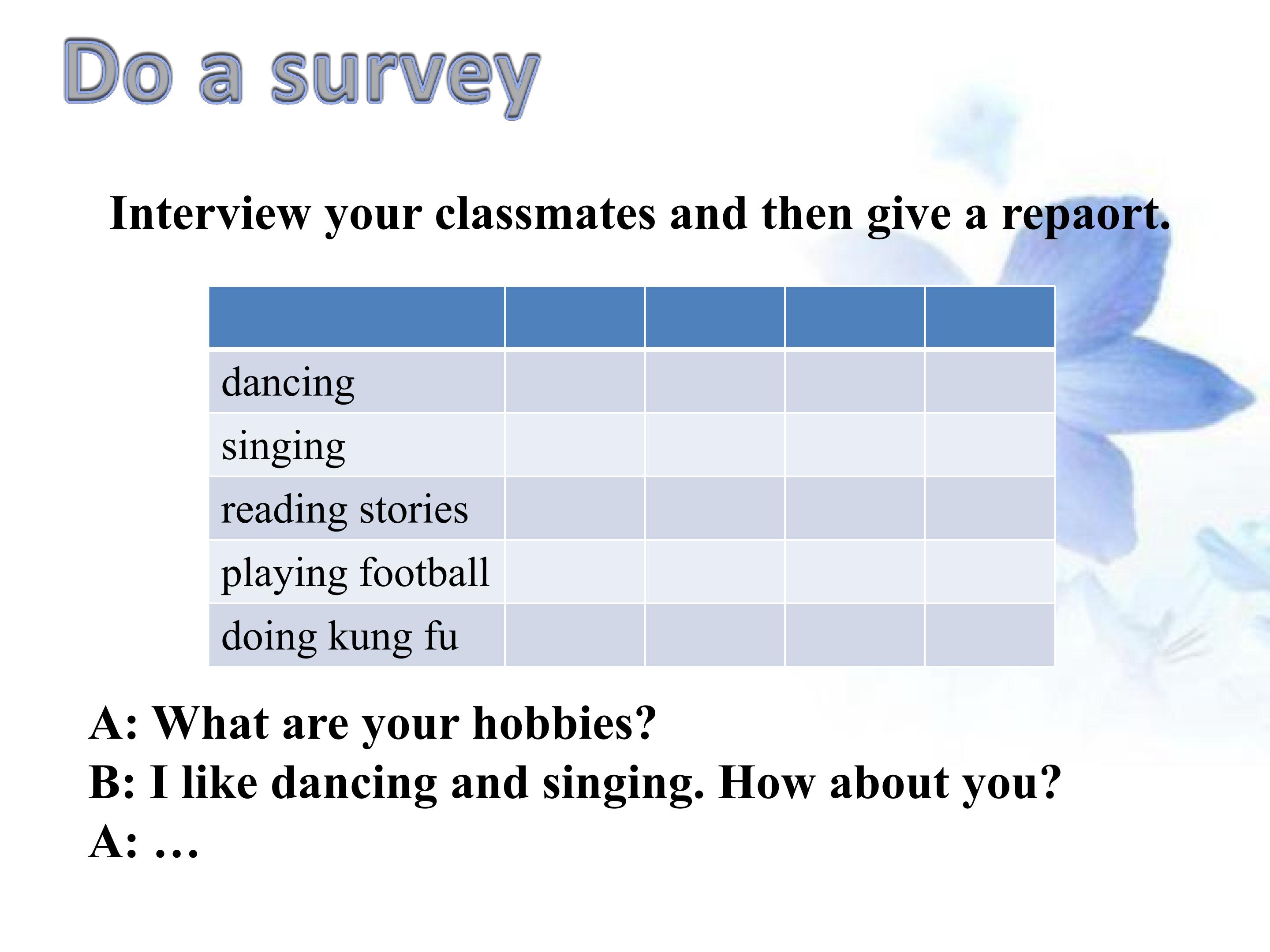 Do a survey

Interview your classmates and then give a repaort.

| | | | | |
|---|---|---|---|---|
| dancing | | | | |
| singing | | | | |
| reading stories | | | | |
| playing football | | | | |
| doing kung fu | | | | |

A: What are your hobbies?
B: I like dancing and singing. How about you?
A: …